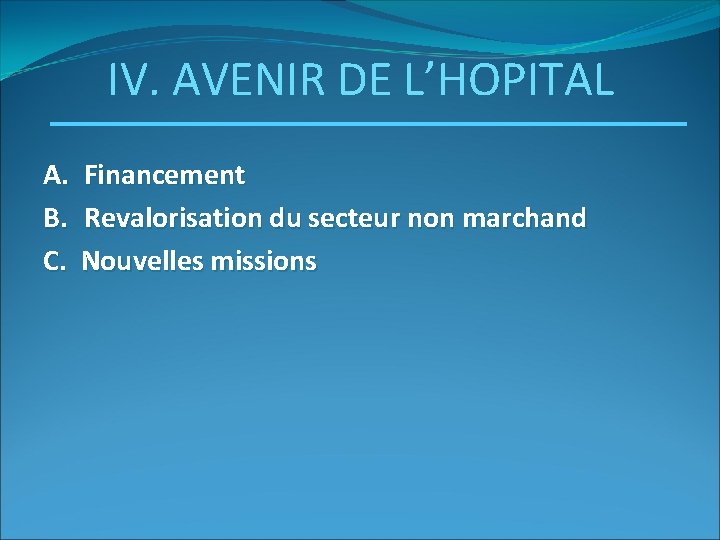 IV. AVENIR DE L’HOPITAL

A. Financement
B. Revalorisation du secteur non marchand
C. Nouvelles missions